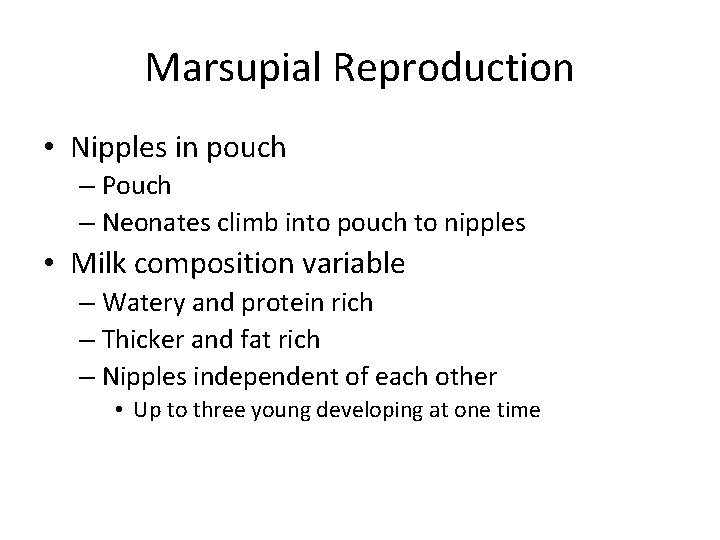 Marsupial Reproduction

• Nipples in pouch
– Pouch
– Neonates climb into pouch to nipples
• Milk composition variable
– Watery and protein rich
– Thicker and fat rich
– Nipples independent of each other
• Up to three young developing at one time